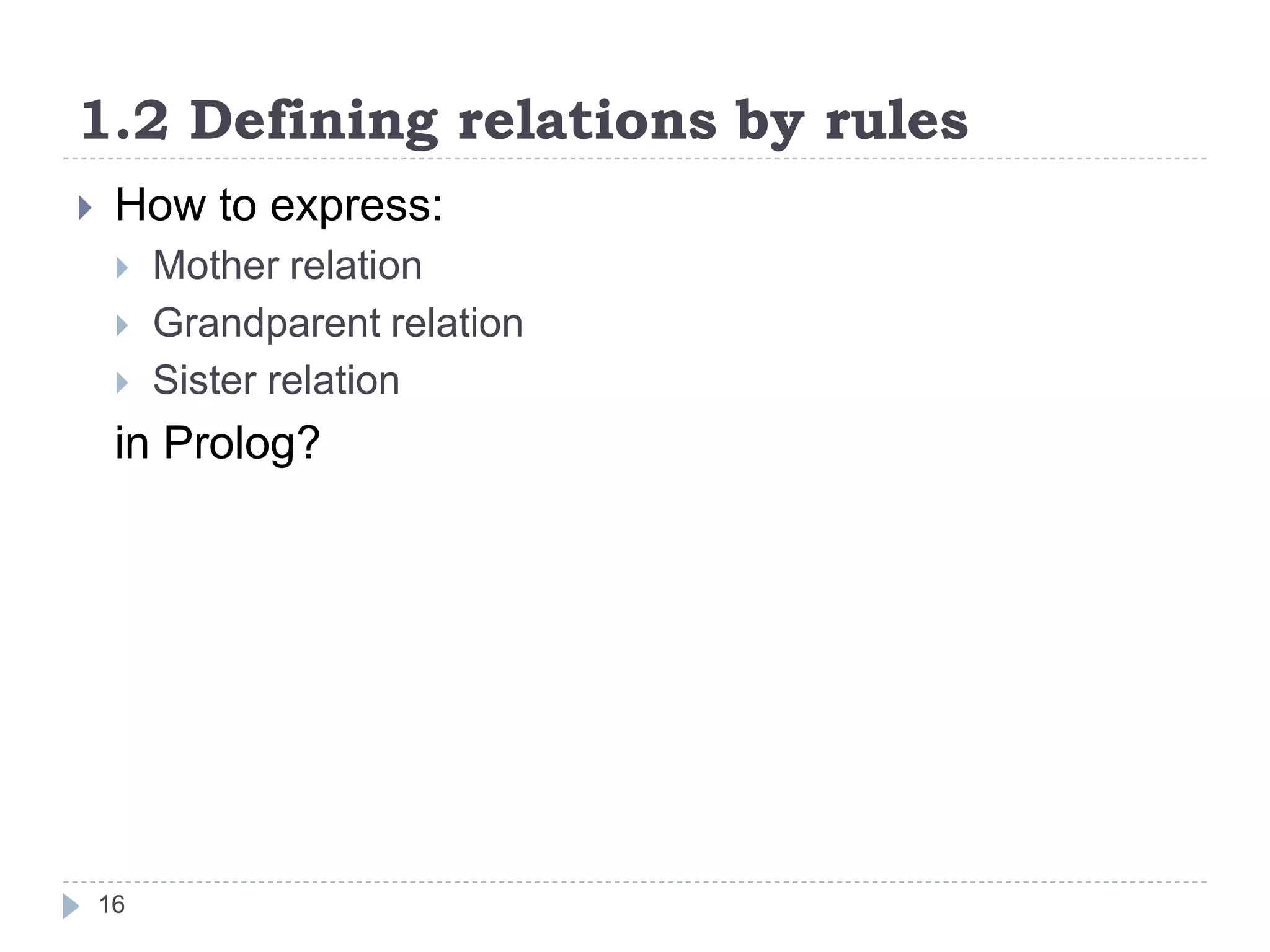 1.2 Defining relations by rules

How to express:

Mother relation

Grandparent relation

Sister relation

in Prolog?

16